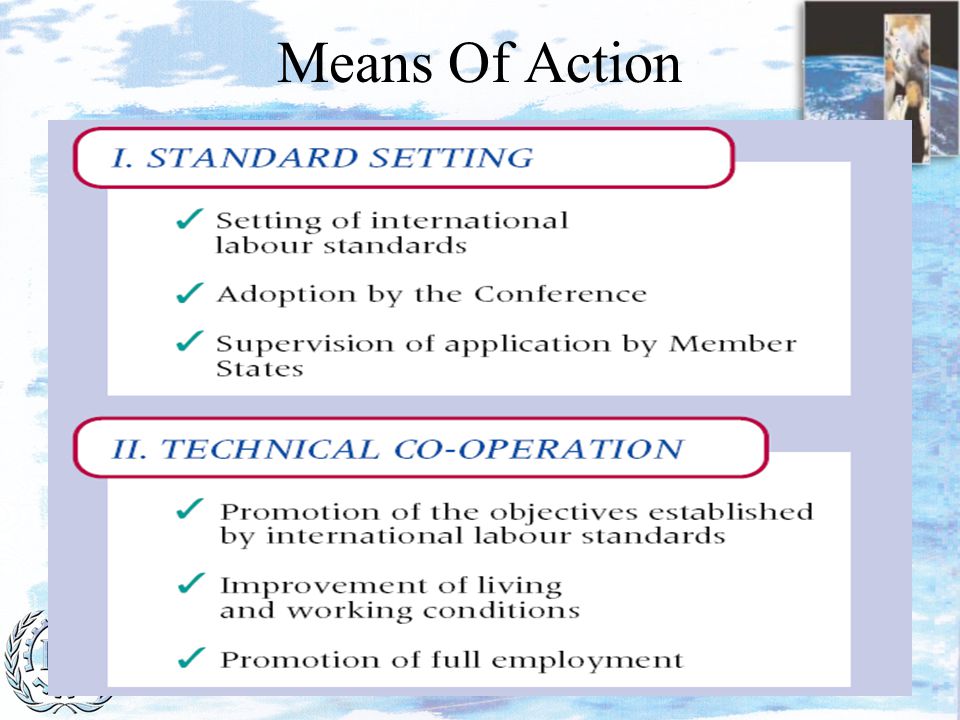 Means Of Action

I. STANDARD SETTING

✓ Setting of international labour standards

✓ Adoption by the Conference

✓ Supervision of application by Member States

II. TECHNICAL CO-OPERATION

✓ Promotion of the objectives established by international labour standards

✓ Improvement of living and working conditions

✓ Promotion of full employment